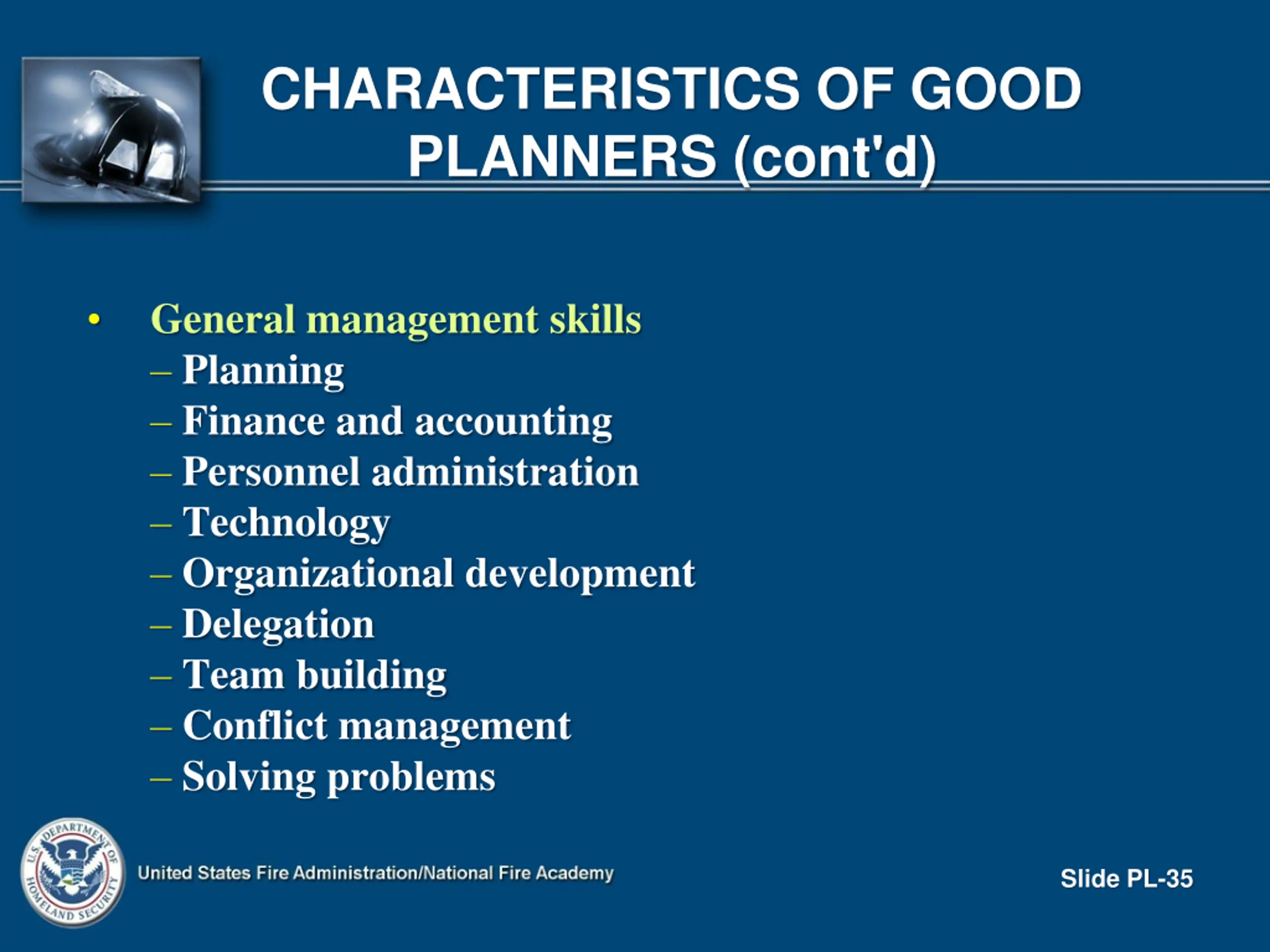 CHARACTERISTICS OF GOOD PLANNERS (cont'd)

• General management skills
– Planning
– Finance and accounting
– Personnel administration
– Technology
– Organizational development
– Delegation
– Team building
– Conflict management
– Solving problems

U.S. DEPARTMENT OF HOMELAND SECURITY

United States Fire Administration/National Fire Academy

Slide PL-35